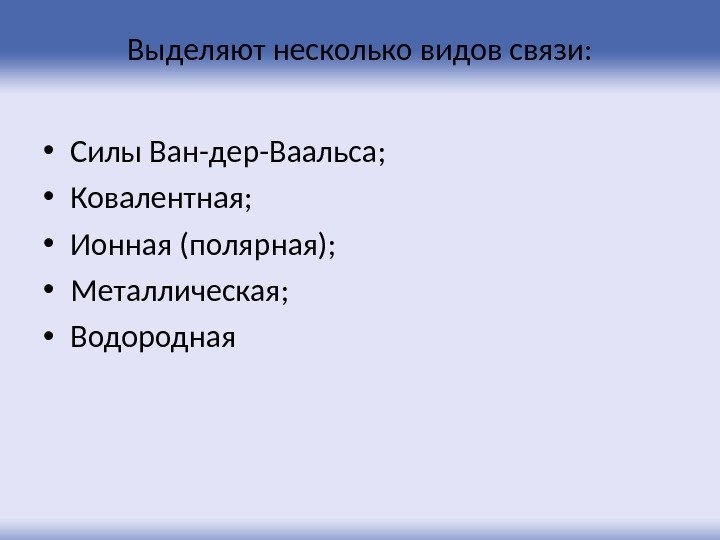 Выделяют несколько видов связи:

• Силы Ван-дер-Ваальса;
• Ковалентная;
• Ионная (полярная);
• Металлическая;
• Водородная